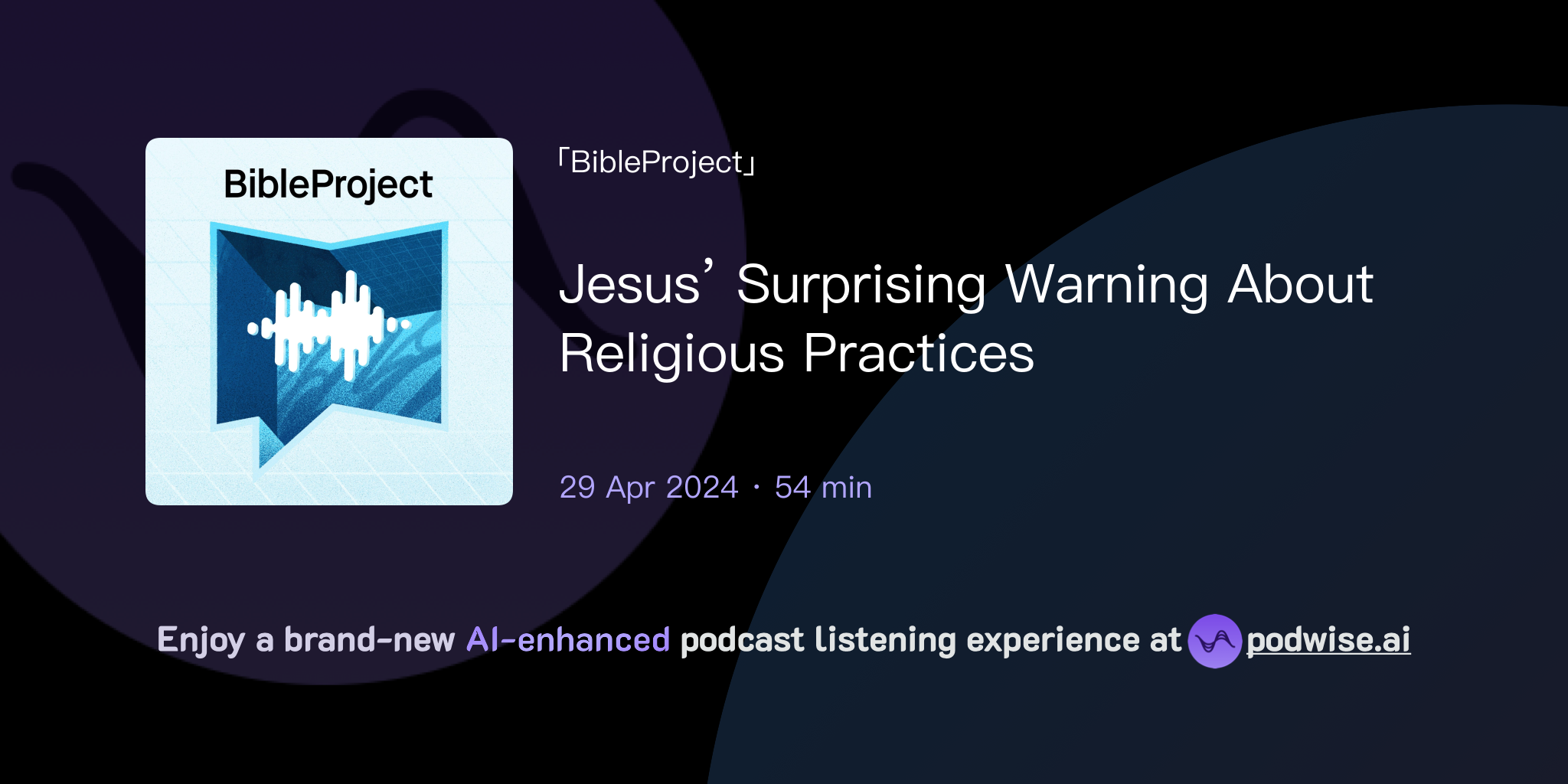 BibleProject

「BibleProject」

Jesus’ Surprising Warning About Religious Practices

29 Apr 2024 · 54 min

Enjoy a brand-new AI-enhanced podcast listening experience at podwise.ai